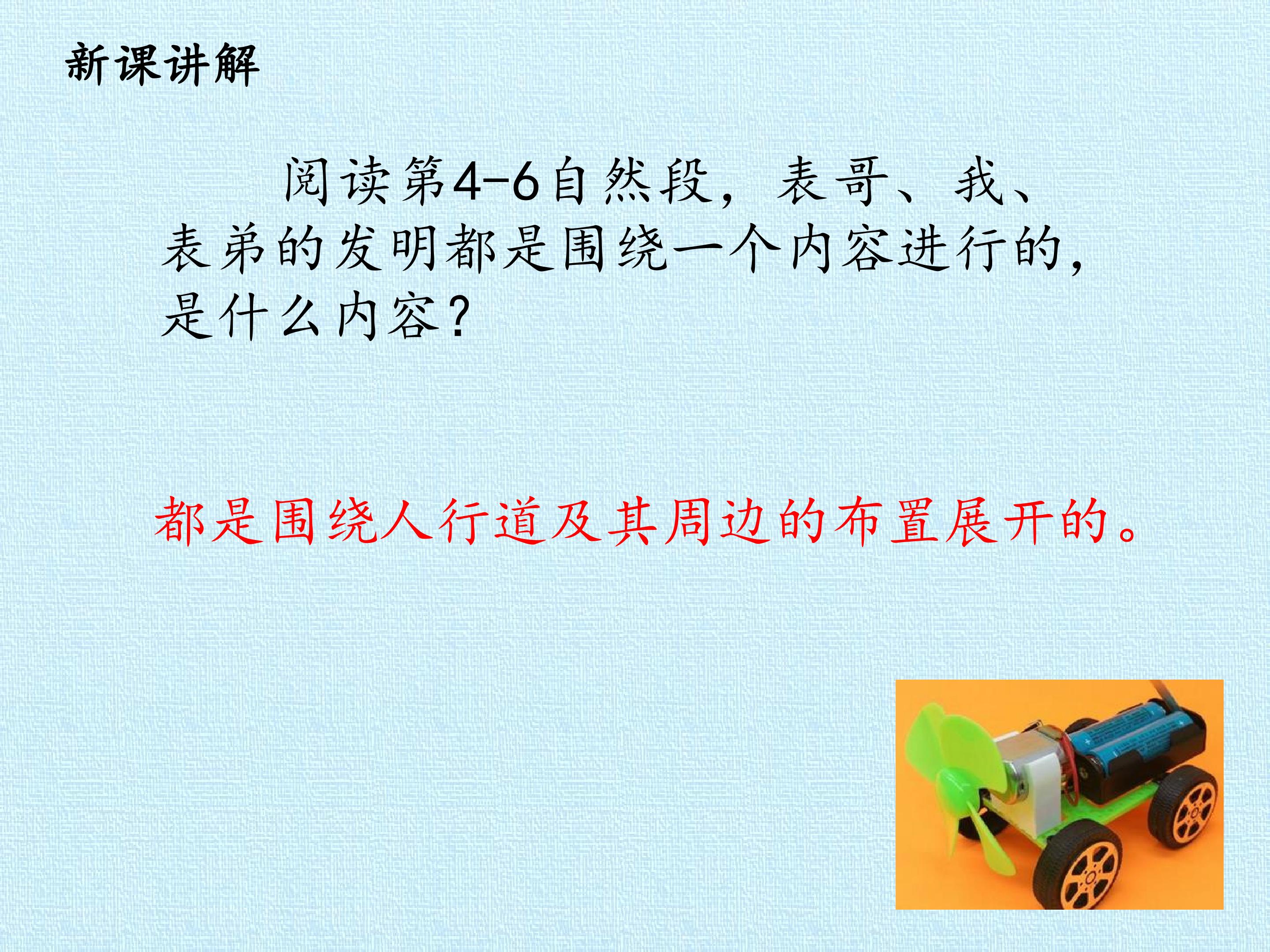 新课讲解

阅读第4-6自然段，表哥、我、表弟的发明都是围绕一个内容进行的，是什么内容？

都是围绕人行道及其周边的布置展开的。